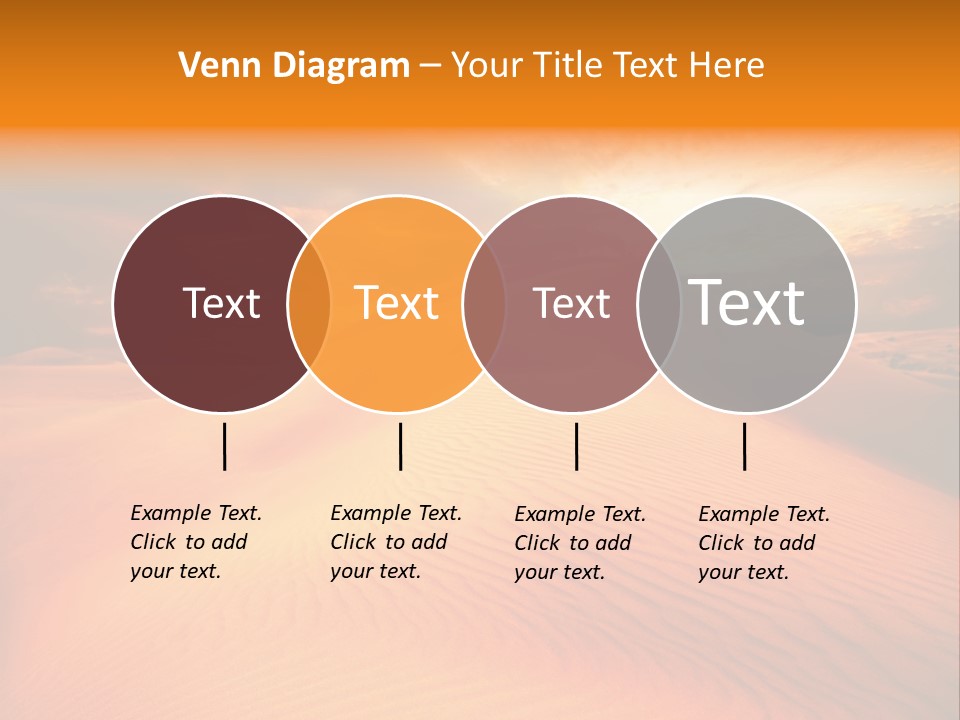 Venn Diagram – Your Title Text Here

Text

Text

Text

Text

Example Text. Click to add your text.

Example Text. Click to add your text.

Example Text. Click to add your text.

Example Text. Click to add your text.